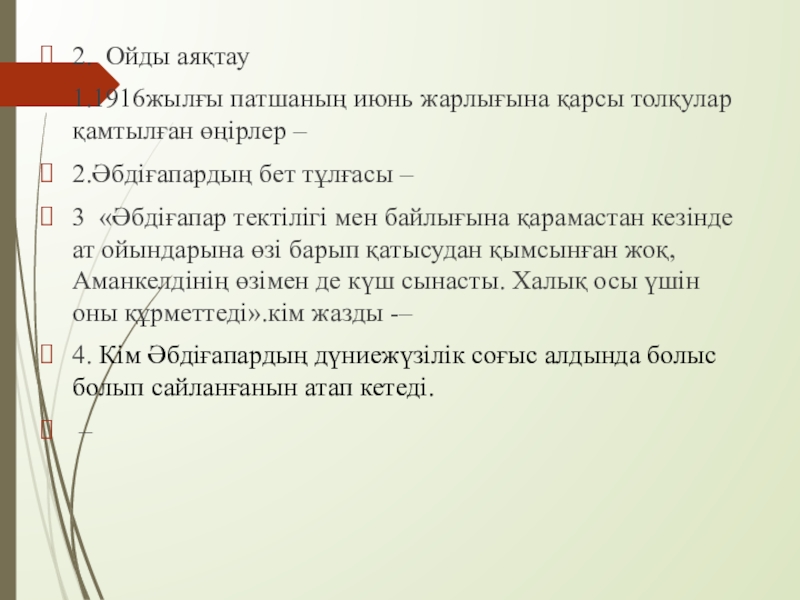 2. Ойды аяқтау

1.1916жылғы патшаның июнь жарлығына қарсы толқулар қамтылған өңірлер –

2.Әбдіғапардың бет тұлғасы –

3 «Әбдіғапар тектілігі мен байлығына қарамастан кезінде ат ойындарына өзі барып қатысудан қымсынған жоқ, Аманкелдінің өзімен де күш сынасты. Халық осы үшін оны құрметтеді».кім жазды -–

4. Кім Әбдіғапардың дүниежүзілік соғыс алдында болыс болып сайланғанын атап кетеді.

–